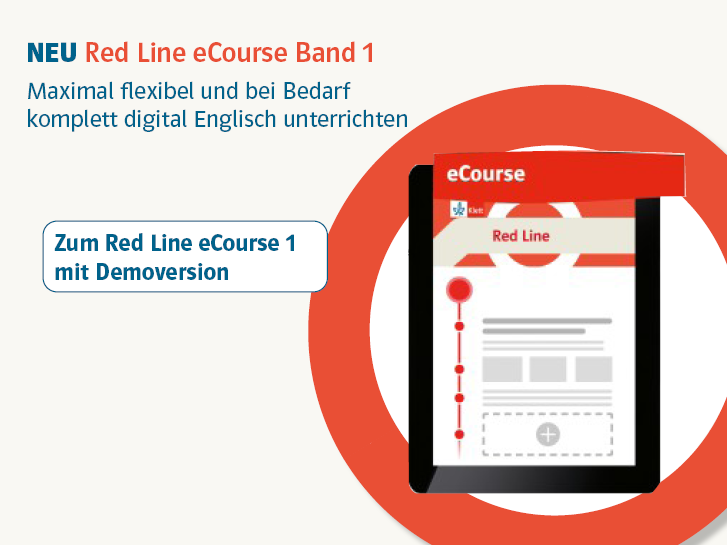 NEU Red Line eCourse Band 1

Maximal flexibel und bei Bedarf komplett digital Englisch unterrichten

Zum Red Line eCourse 1 mit Demoversion

eCourse

Klett

Red Line